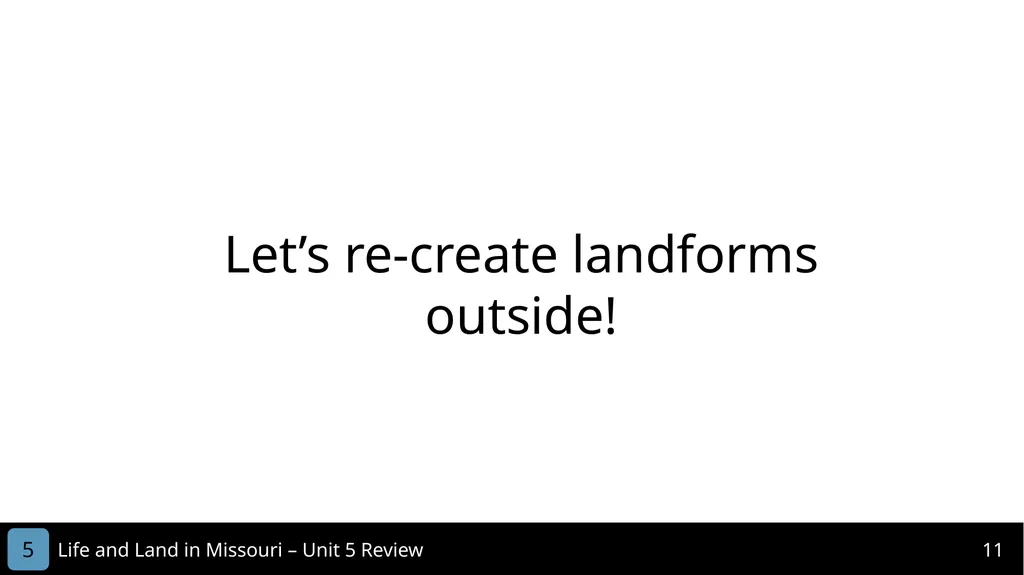 Let’s re-create landforms outside!

5 Life and Land in Missouri – Unit 5 Review 11